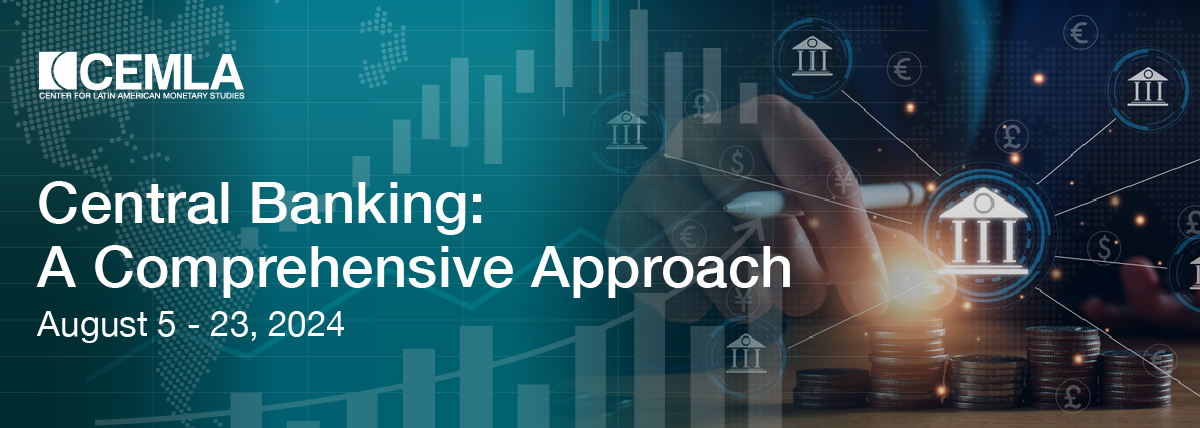 CEMLA
CENTER FOR LATIN AMERICAN MONETARY STUDIES

Central Banking:
A Comprehensive Approach
August 5 - 23, 2024